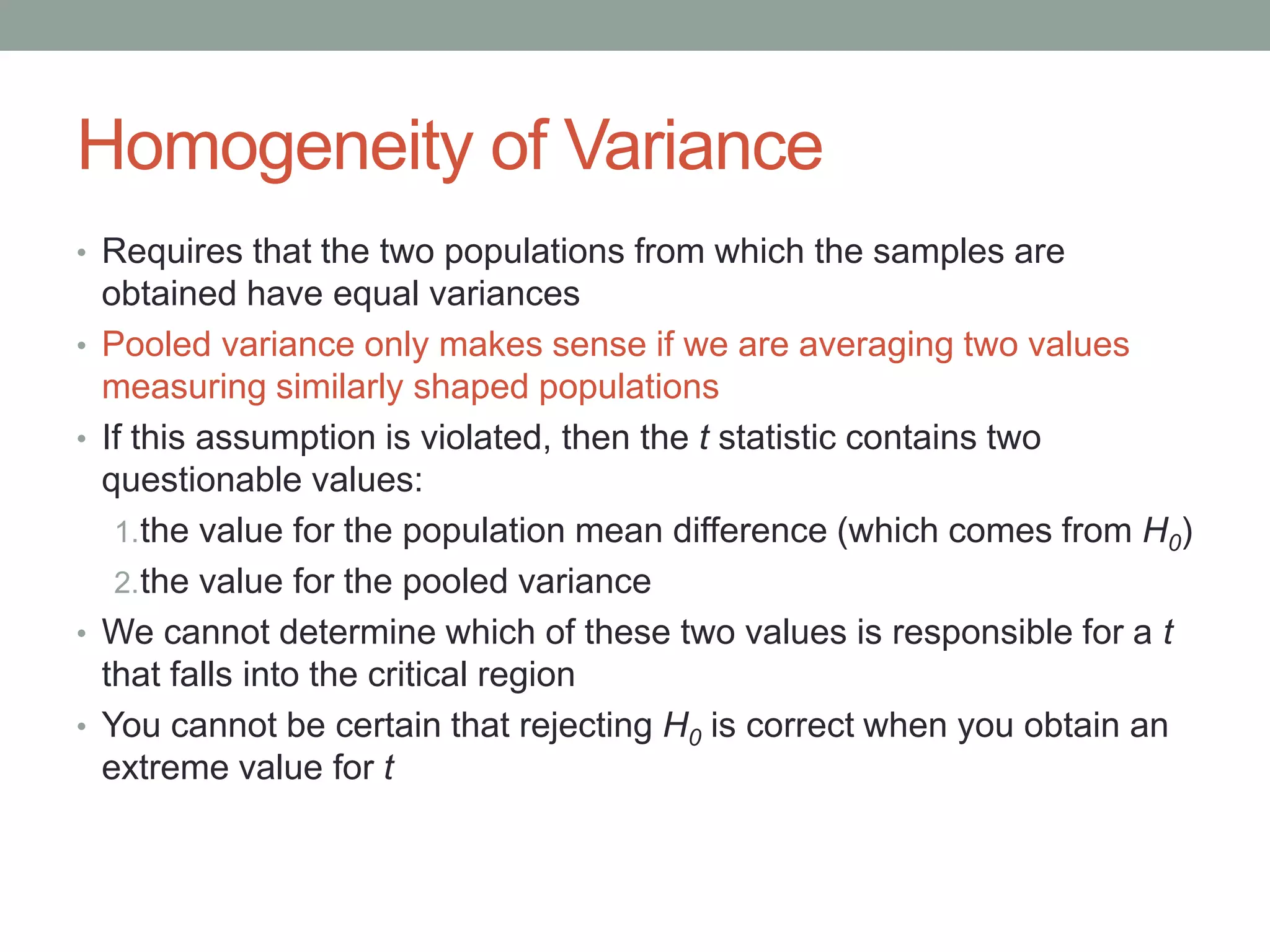 Homogeneity of Variance

• Requires that the two populations from which the samples are obtained have equal variances

• Pooled variance only makes sense if we are averaging two values measuring similarly shaped populations

• If this assumption is violated, then the $t$ statistic contains two questionable values:

1. the value for the population mean difference (which comes from $H_0$)

2. the value for the pooled variance

• We cannot determine which of these two values is responsible for a $t$ that falls into the critical region

• You cannot be certain that rejecting $H_0$ is correct when you obtain an extreme value for $t$